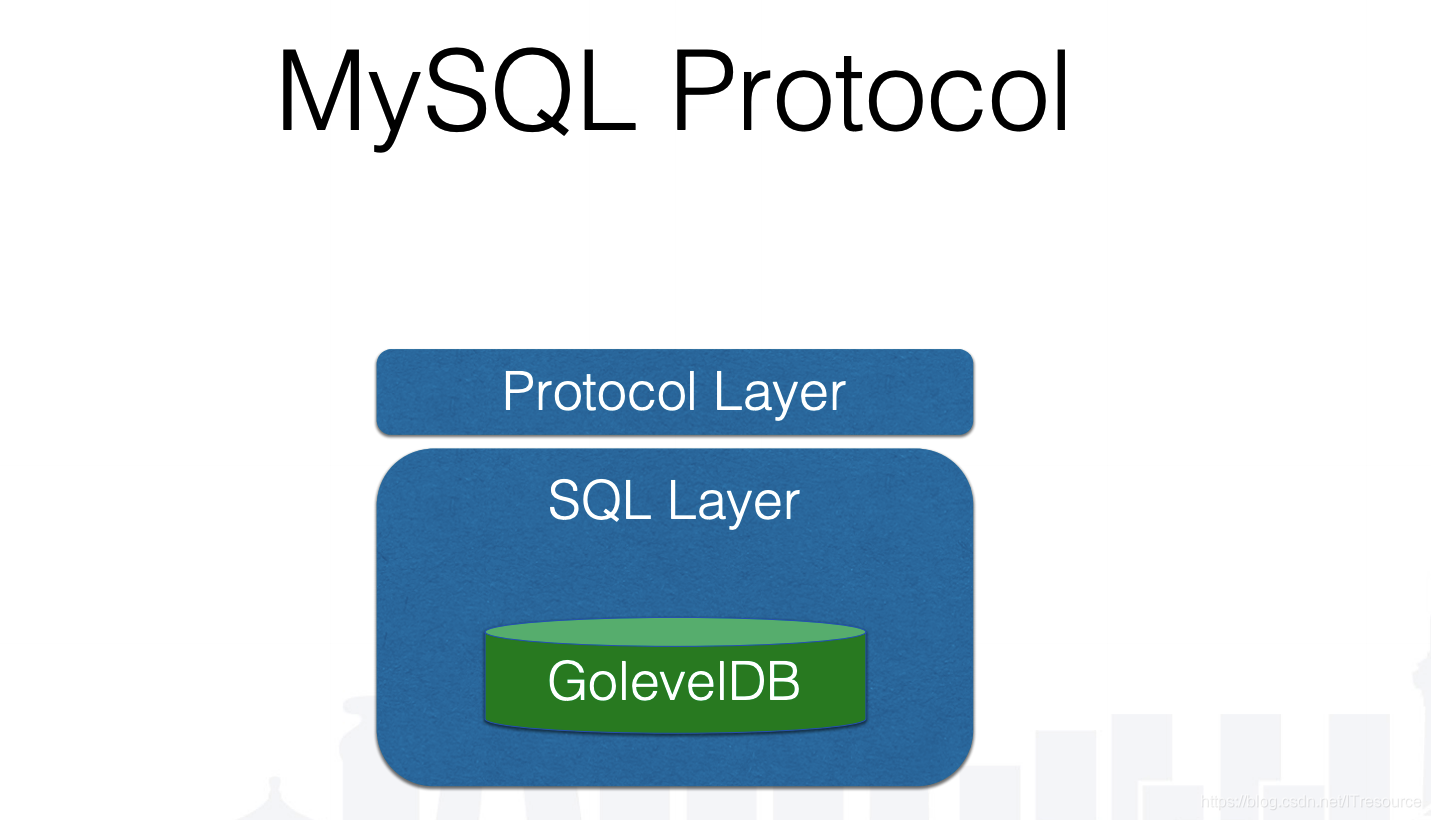 MySQL Protocol

Protocol Layer

SQL Layer

GolevelDB

https://blog.csdn.net/ITresource